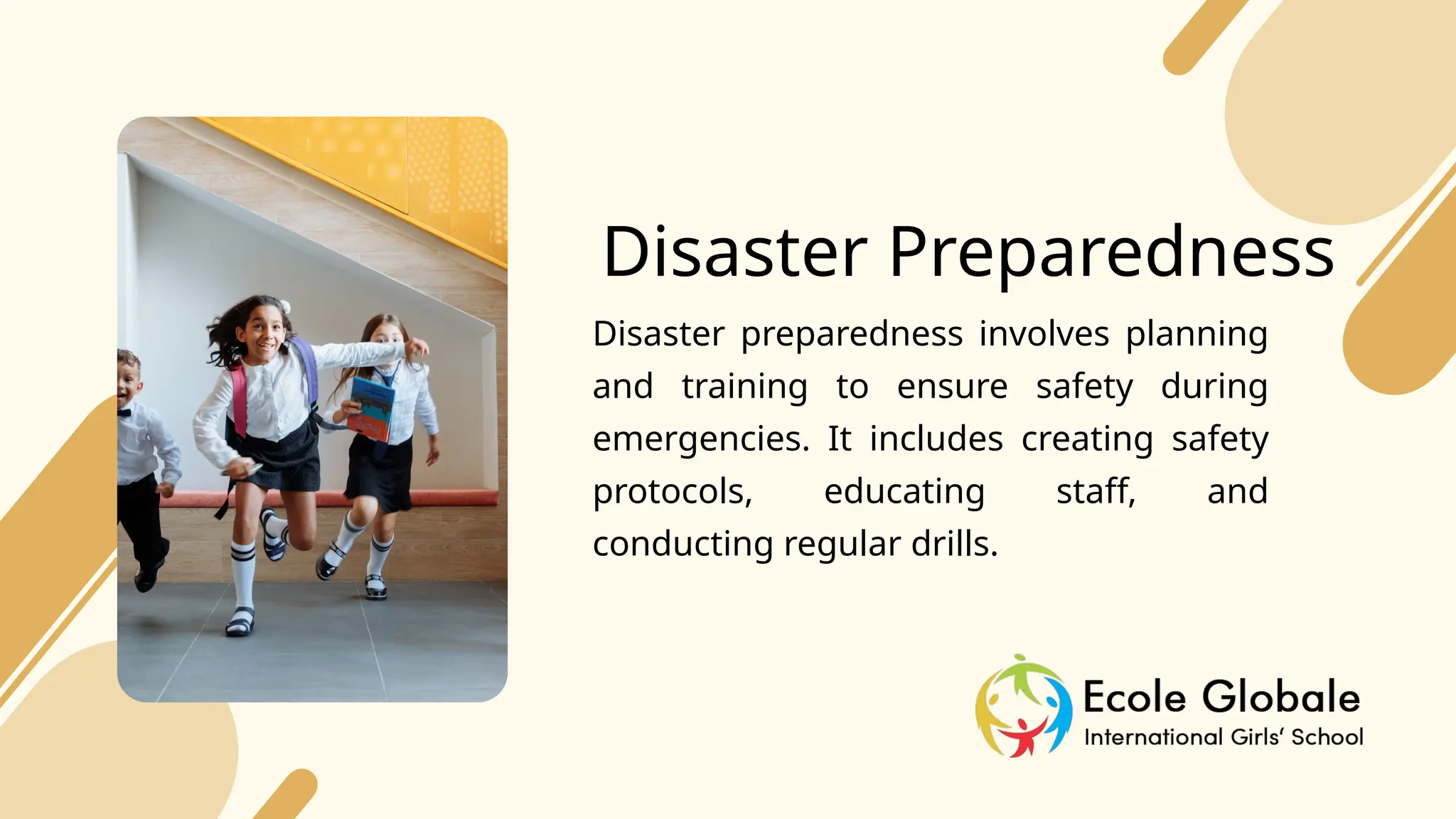 Disaster Preparedness

Disaster preparedness involves planning and training to ensure safety during emergencies. It includes creating safety protocols, educating staff, and conducting regular drills.

Ecole Globale
International Girls' School